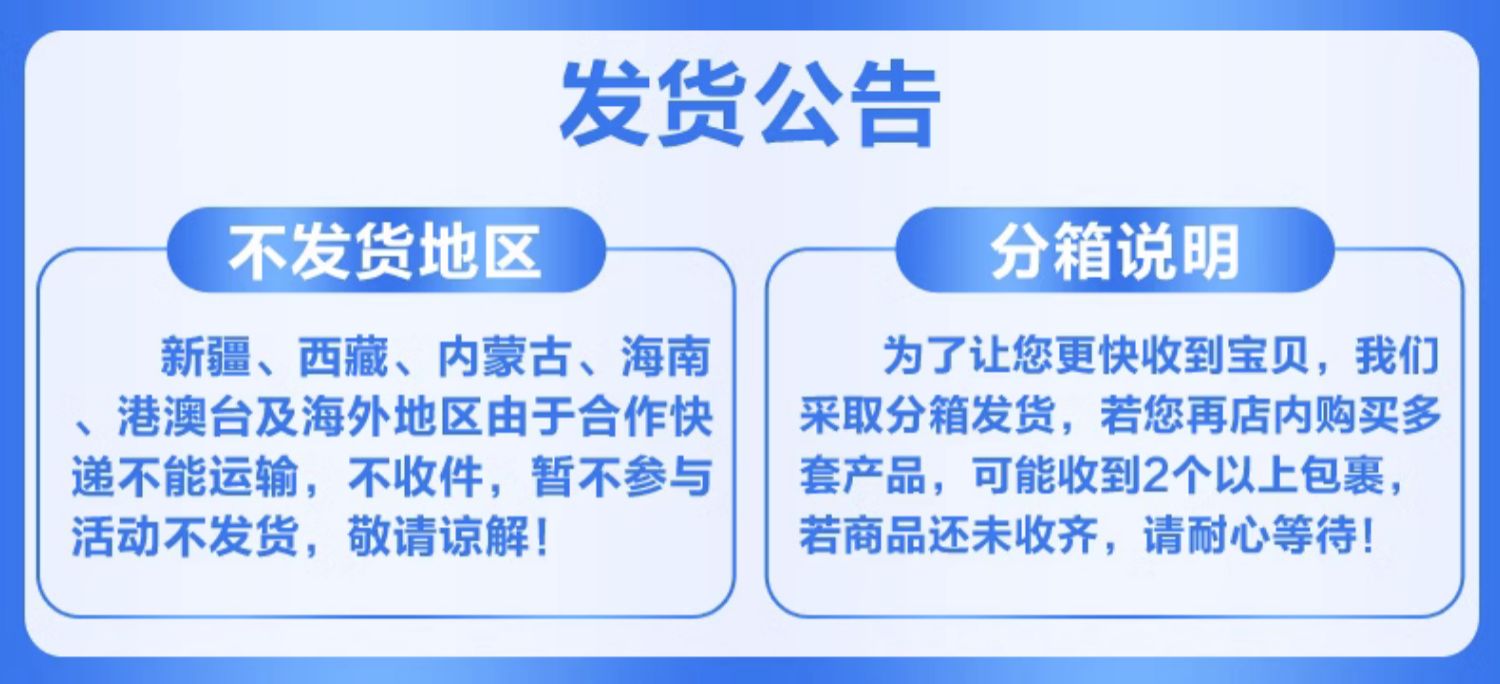 发货公告

不发货地区

新疆、西藏、内蒙古、海南、港澳台及海外地区由于合作快递不能运输，不收件，暂不参与活动不发货，敬请谅解！

分箱说明

为了让您更快收到宝贝，我们采取分箱发货，若您再店内购买多套产品，可能收到2个以上包裹，若商品还未收齐，请耐心等待！